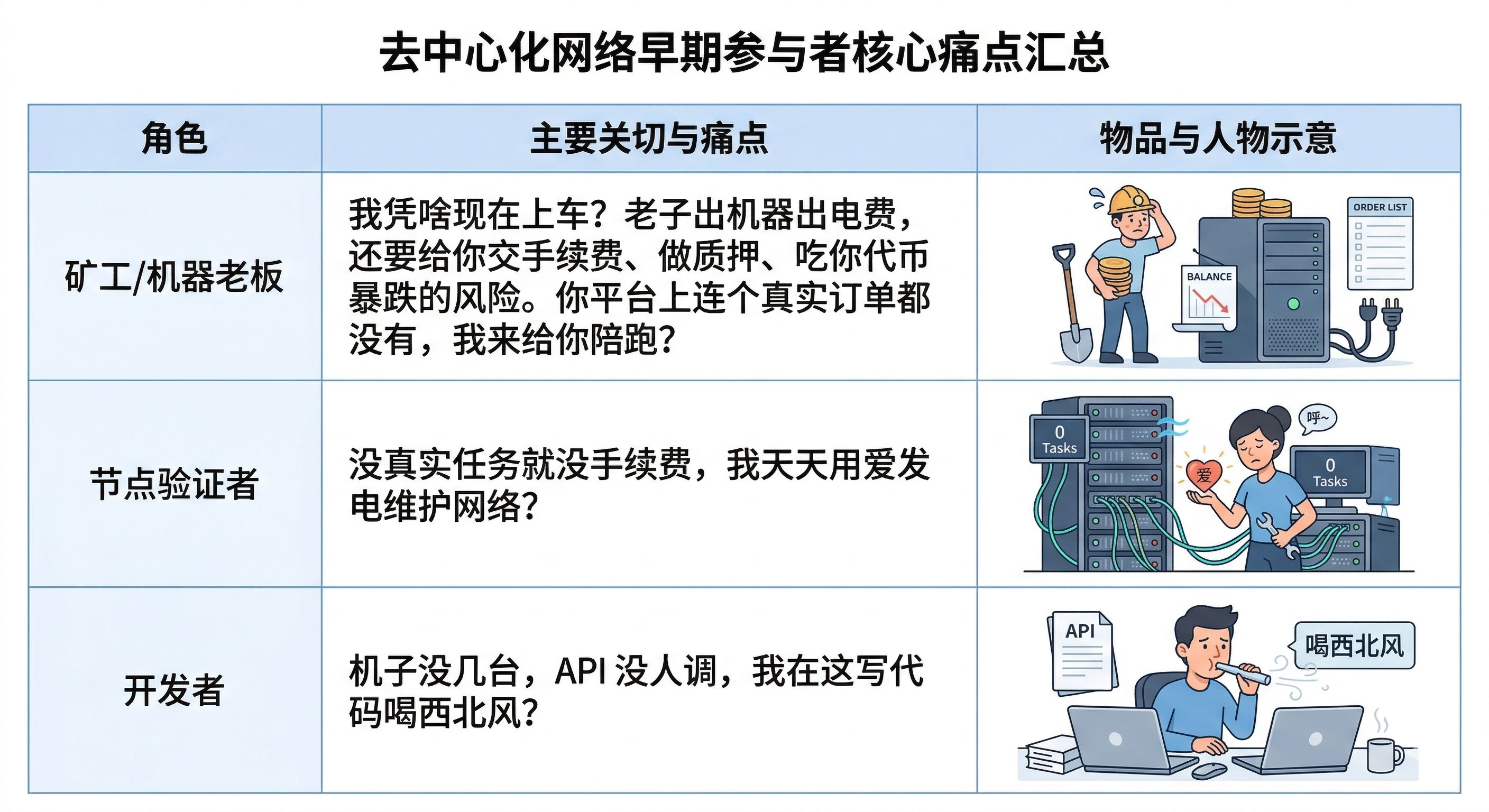 去中心化网络早期参与者核心痛点汇总

| 角色 | 主要关切与痛点 | 物品与人物示意 |
|---|---|---|
| 矿工/机器老板 | 我凭啥现在上车？老子出机器出电费，还要给你交手续费、做质押、吃你代币暴跌的风险。你平台上连个真实订单都没有，我来给你陪跑？ | ORDER LIST BALANCE |
| 节点验证者 | 没真实任务就没手续费，我天天用爱发电维护网络？ | 0 Tasks 呼~ 爱 0 Tasks |
| 开发者 | 机子没几台，API 没人调，我在这写代码喝西北风？ | API 喝西北风 |